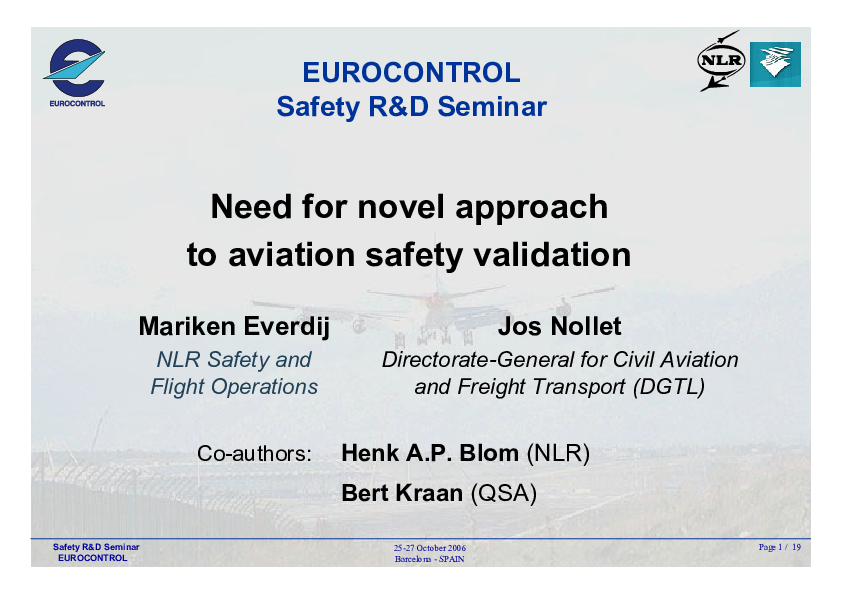 EUROCONTROL

NLR

EUROCONTROL
Safety R&D Seminar

Need for novel approach
to aviation safety validation

Mariken Everdij
NLR Safety and
Flight Operations

Jos Nollet
Directorate-General for Civil Aviation
and Freight Transport (DGTL)

Co-authors: Henk A.P. Blom (NLR)
Bert Kraan (QSA)

Safety R&D Seminar
EUROCONTROL

25-27 October 2006
Barcelona - SPAIN

Page 1 / 19